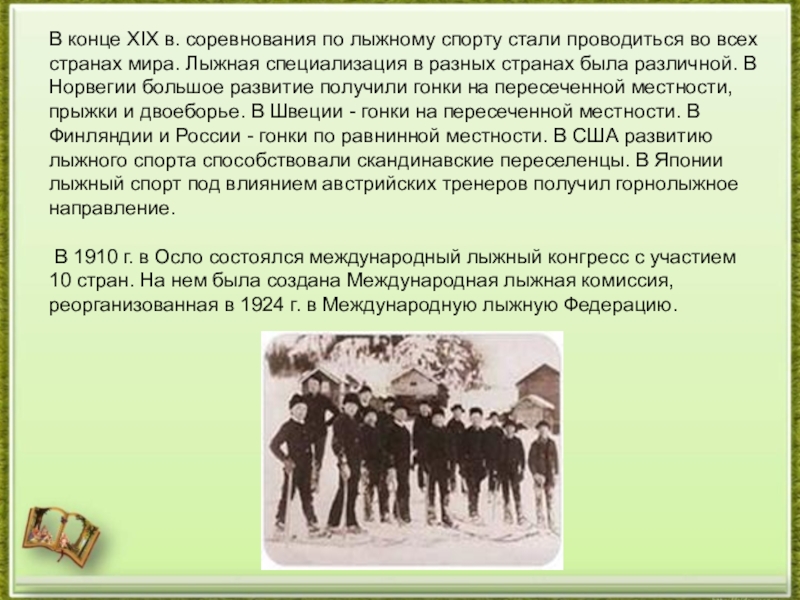 В конце XIX в. соревнования по лыжному спорту стали проводиться во всех странах мира. Лыжная специализация в разных странах была различной. В Норвегии большое развитие получили гонки на пересеченной местности, прыжки и двоеборье. В Швеции - гонки на пересеченной местности. В Финляндии и России - гонки по равнинной местности. В США развитию лыжного спорта способствовали скандинавские переселенцы. В Японии лыжный спорт под влиянием австрийских тренеров получил горнолыжное направление.

В 1910 г. в Осло состоялся международный лыжный конгресс с участием 10 стран. На нем была создана Международная лыжная комиссия, реорганизованная в 1924 г. в Международную лыжную Федерацию.